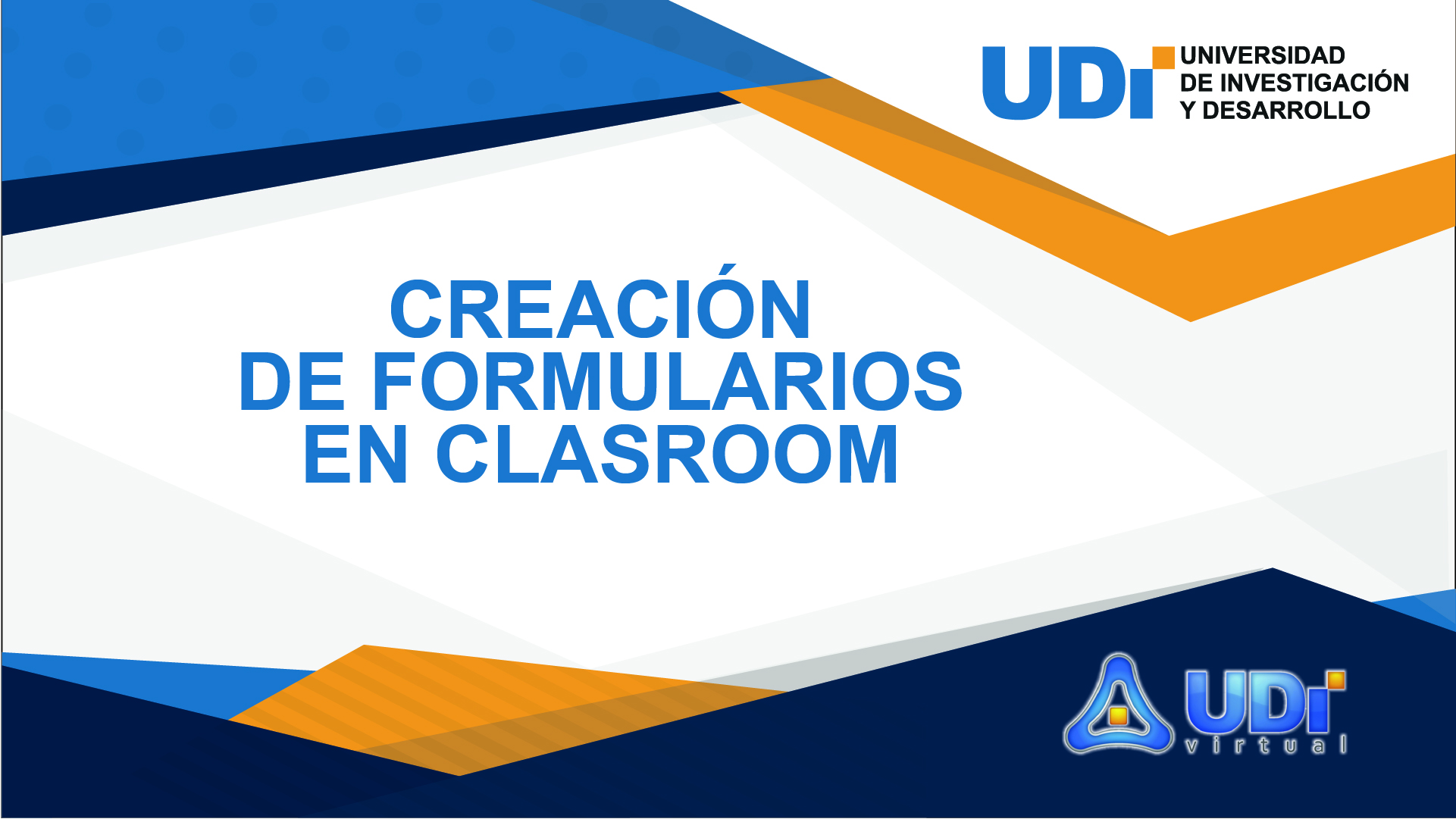 UDI UNIVERSIDAD DE INVESTIGACIÓN Y DESARROLLO

CREACIÓN DE FORMULARIOS EN CLASROOM

UDI virtual